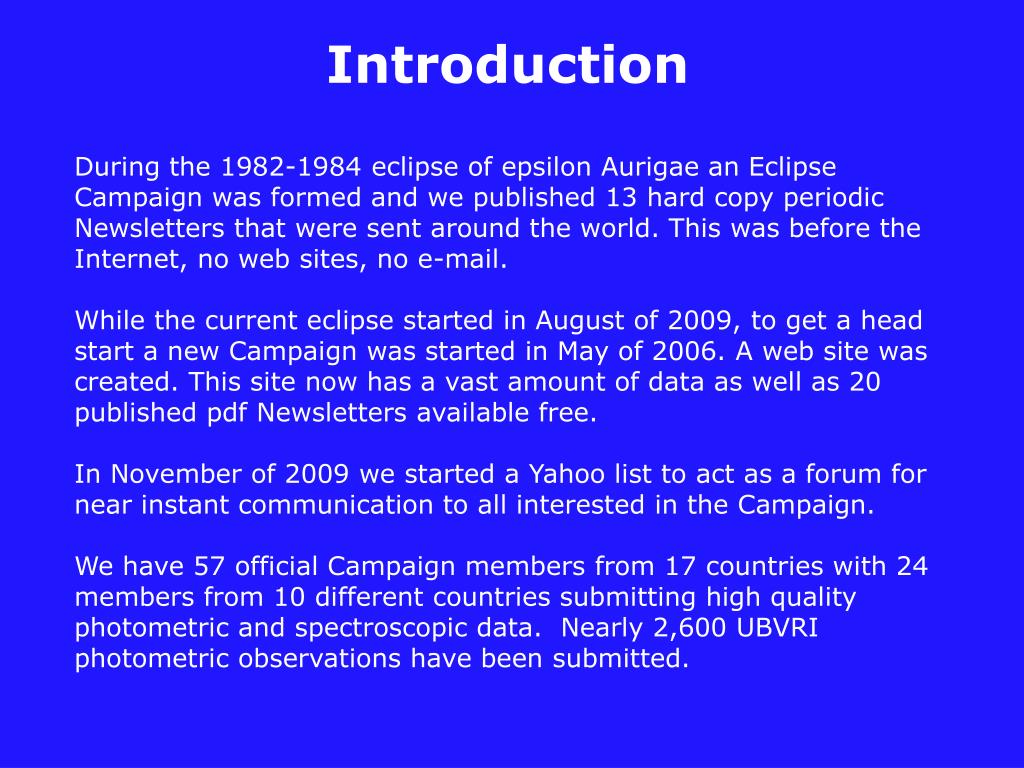 Introduction

During the 1982-1984 eclipse of epsilon Aurigae an Eclipse Campaign was formed and we published 13 hard copy periodic Newsletters that were sent around the world. This was before the Internet, no web sites, no e-mail.

While the current eclipse started in August of 2009, to get a head start a new Campaign was started in May of 2006. A web site was created. This site now has a vast amount of data as well as 20 published pdf Newsletters available free.

In November of 2009 we started a Yahoo list to act as a forum for near instant communication to all interested in the Campaign.

We have 57 official Campaign members from 17 countries with 24 members from 10 different countries submitting high quality photometric and spectroscopic data. Nearly 2,600 UBVRI photometric observations have been submitted.